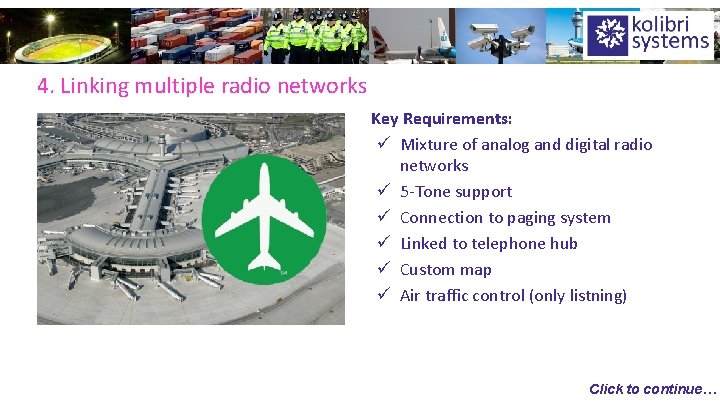 kolibri systems

4. Linking multiple radio networks

Key Requirements:
✓ Mixture of analog and digital radio networks
✓ 5-Tone support
✓ Connection to paging system
✓ Linked to telephone hub
✓ Custom map
✓ Air traffic control (only listning)

Click to continue…